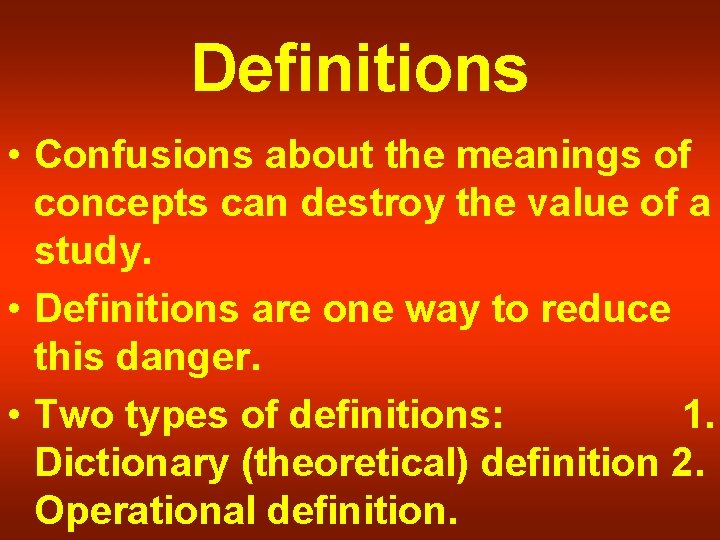 Definitions

• Confusions about the meanings of concepts can destroy the value of a study.

• Definitions are one way to reduce this danger.

• Two types of definitions: 1. Dictionary (theoretical) definition 2. Operational definition.